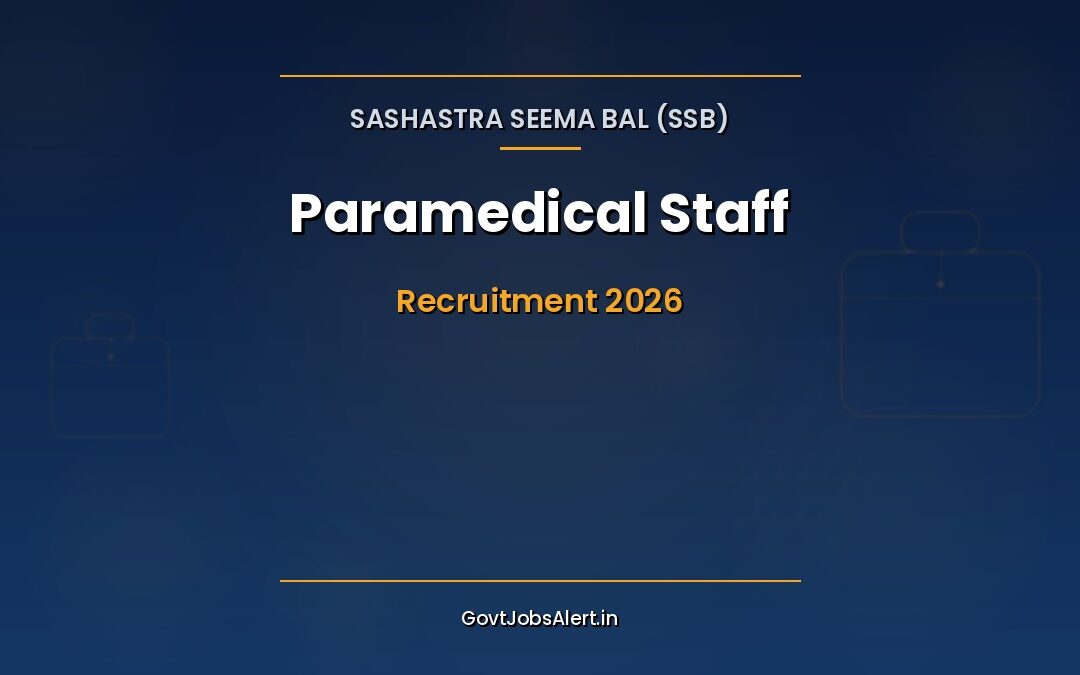 SASHASTRA SEEMA BAL (SSB)

Paramedical Staff

Recruitment 2026

GovtJobsAlert.in